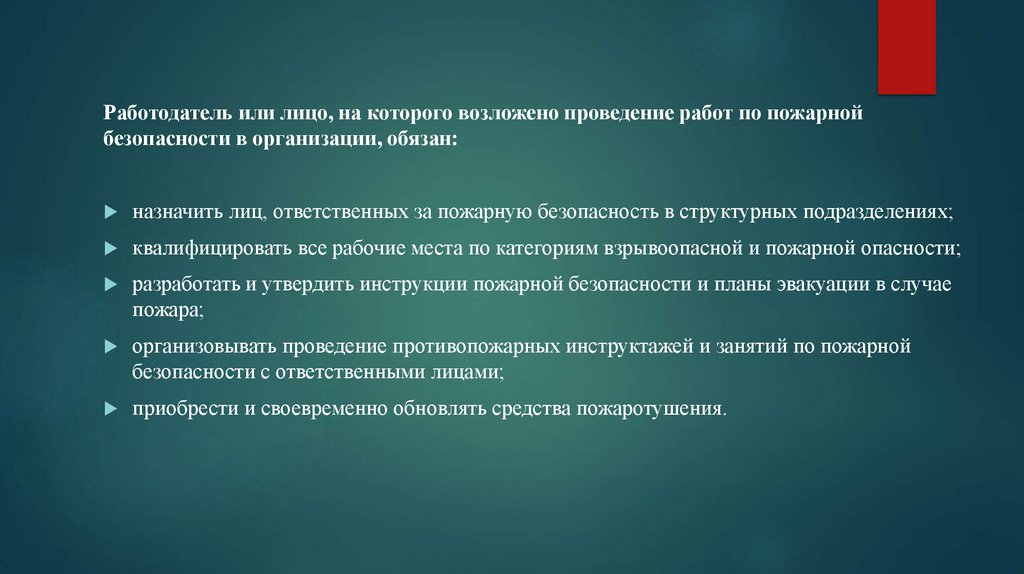 Работодатель или лицо, на которого возложено проведение работ по пожарной безопасности в организации, обязан:

назначить лиц, ответственных за пожарную безопасность в структурных подразделениях;

квалифицировать все рабочие места по категориям взрывоопасной и пожарной опасности;

разработать и утвердить инструкции пожарной безопасности и планы эвакуации в случае пожара;

организовывать проведение противопожарных инструктажей и занятий по пожарной безопасности с ответственными лицами;

приобрести и своевременно обновлять средства пожаротушения.